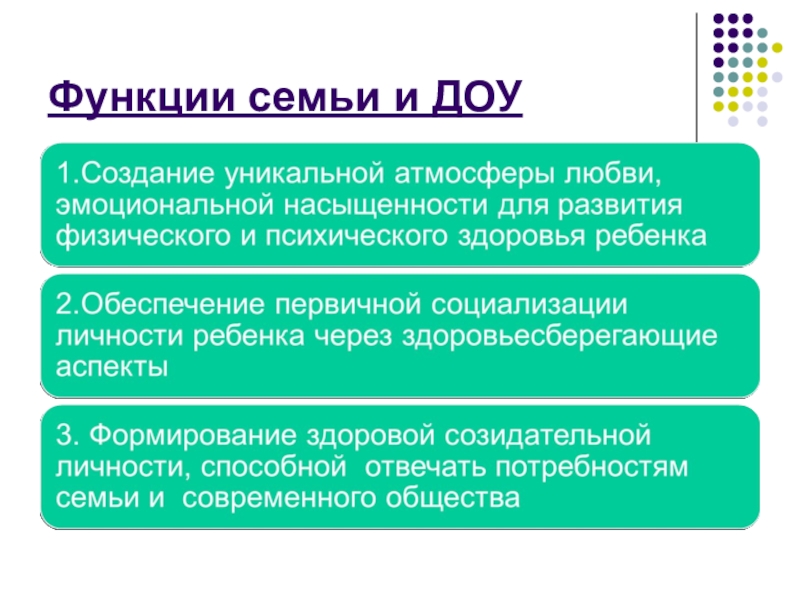 Функции семьи и ДОУ

1.Создание уникальной атмосферы любви, эмоциональной насыщенности для развития физического и психического здоровья ребенка

2.Обеспечение первичной социализации личности ребенка через здоровьесберегающие аспекты

3. Формирование здоровой созидательной личности, способной отвечать потребностям семьи и современного общества